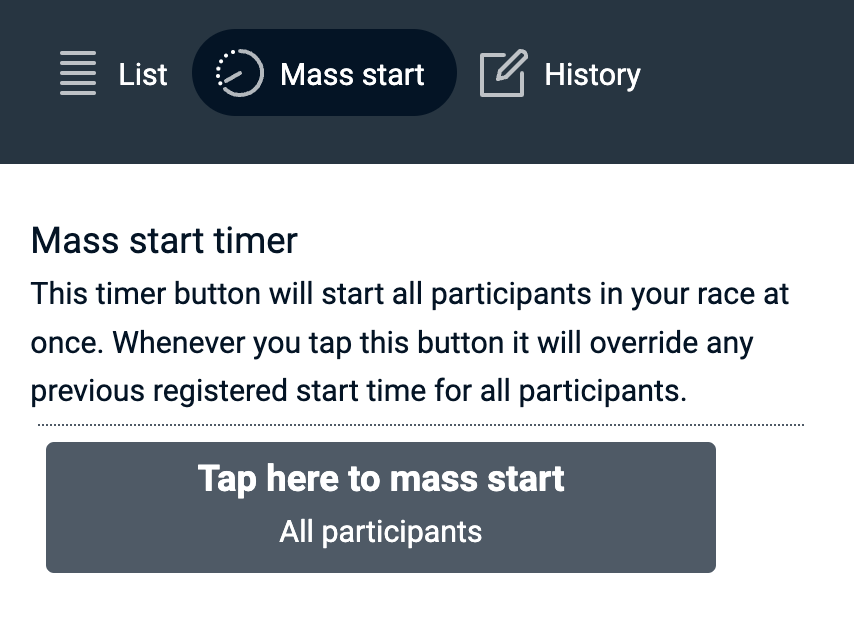 List Mass start History

Mass start timer

This timer button will start all participants in your race at once. Whenever you tap this button it will override any previous registered start time for all participants.

Tap here to mass start
All participants